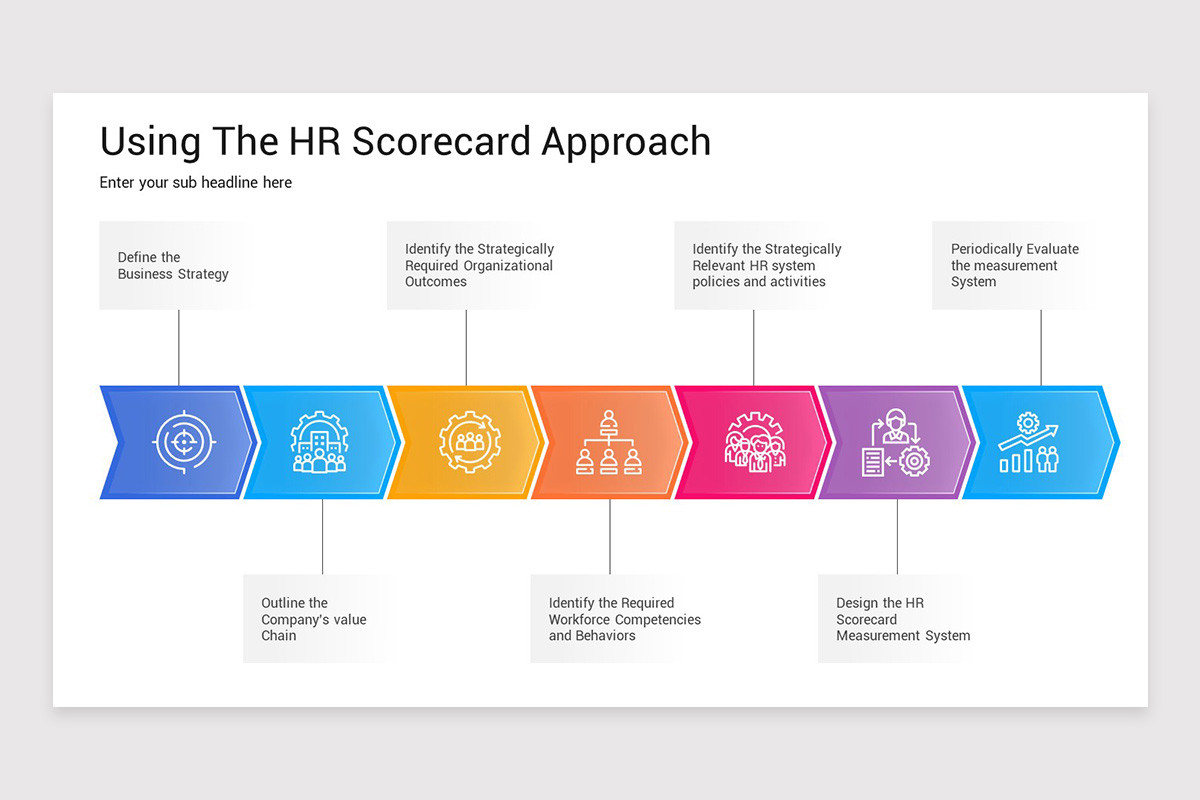 Using The HR Scorecard Approach

Enter your sub headline here

Define the Business Strategy

Identify the Strategically Required Organizational Outcomes

Identify the Strategically Relevant HR system policies and activities

Periodically Evaluate the measurement System

Outline the Company's value Chain

Identify the Required Workforce Competencies and Behaviors

Design the HR Scorecard Measurement System